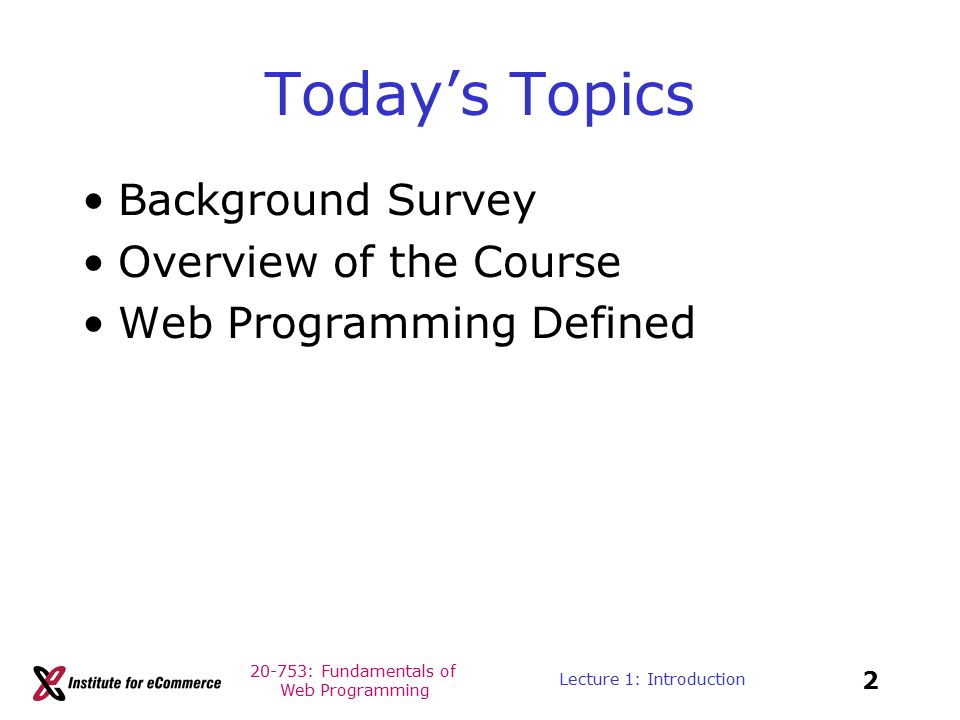 Today's Topics

• Background Survey
• Overview of the Course
• Web Programming Defined

Institute for eCommerce

20-753: Fundamentals of Web Programming

Lecture 1: Introduction

2